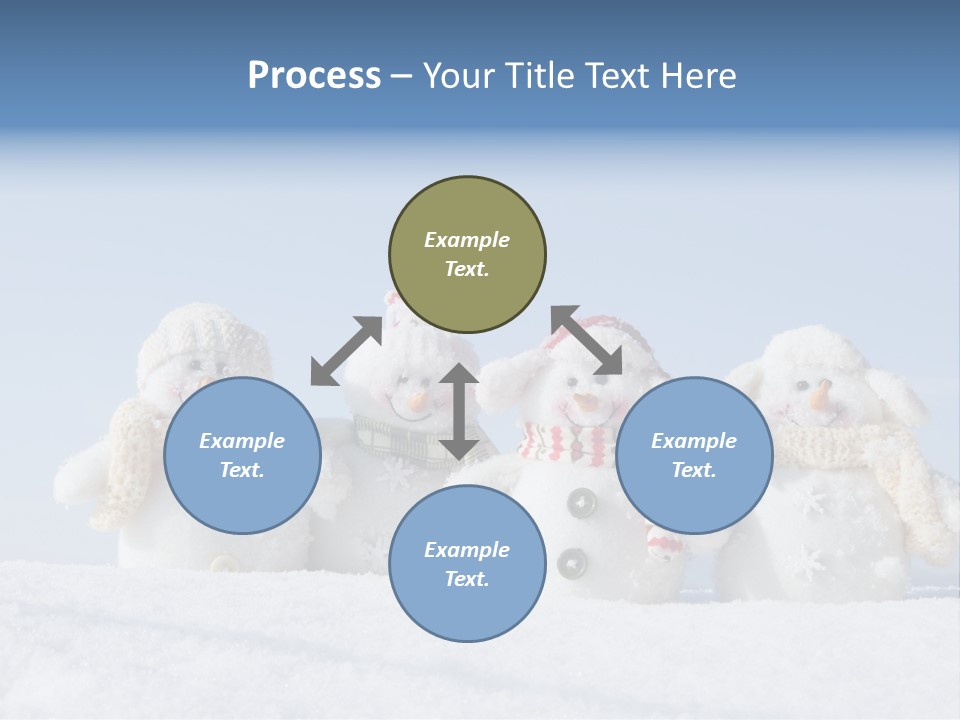 Process – Your Title Text Here

Example Text.

Example Text.

Example Text.

Example Text.